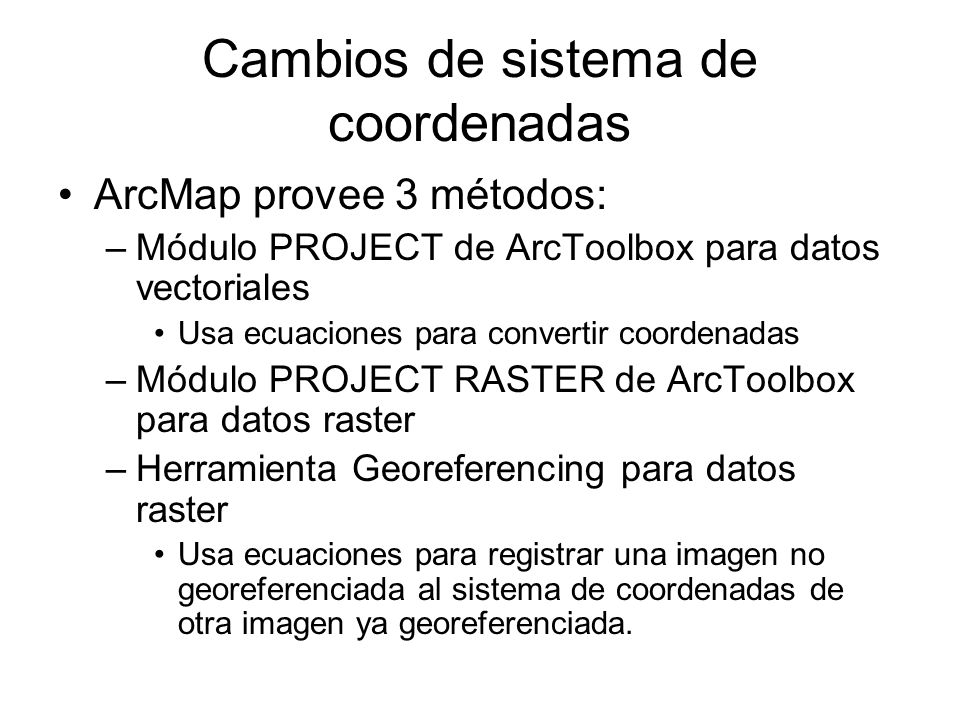 Cambios de sistema de coordenadas

• ArcMap provee 3 métodos:
– Módulo PROJECT de ArcToolbox para datos vectoriales
• Usa ecuaciones para convertir coordenadas
– Módulo PROJECT RASTER de ArcToolbox para datos raster
– Herramienta Georeferencing para datos raster
• Usa ecuaciones para registrar una imagen no georeferenciada al sistema de coordenadas de otra imagen ya georeferenciada.